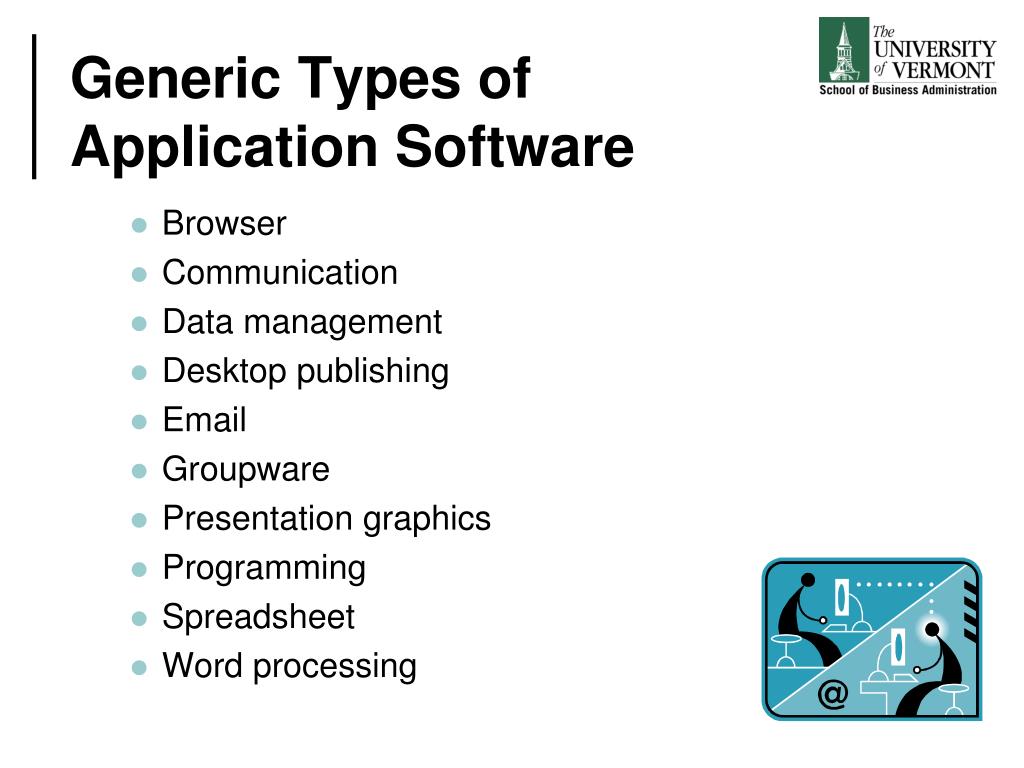 Generic Types of Application Software

The UNIVERSITY of VERMONT
School of Business Administration

- Browser
- Communication
- Data management
- Desktop publishing
- Email
- Groupware
- Presentation graphics
- Programming
- Spreadsheet
- Word processing

@